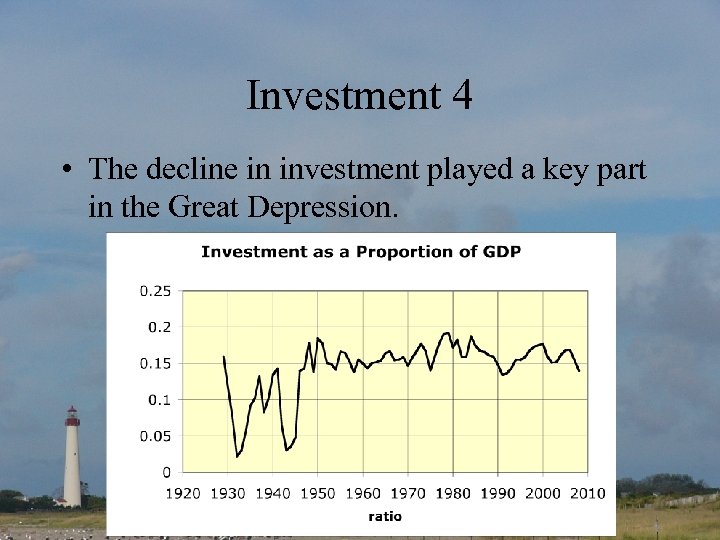 Investment 4

• The decline in investment played a key part in the Great Depression.

Investment as a Proportion of GDP

0.25
0.2
0.15
0.1
0.05
0

1920 1930 1940 1950 1960 1970 1980 1990 2000 2010

ratio